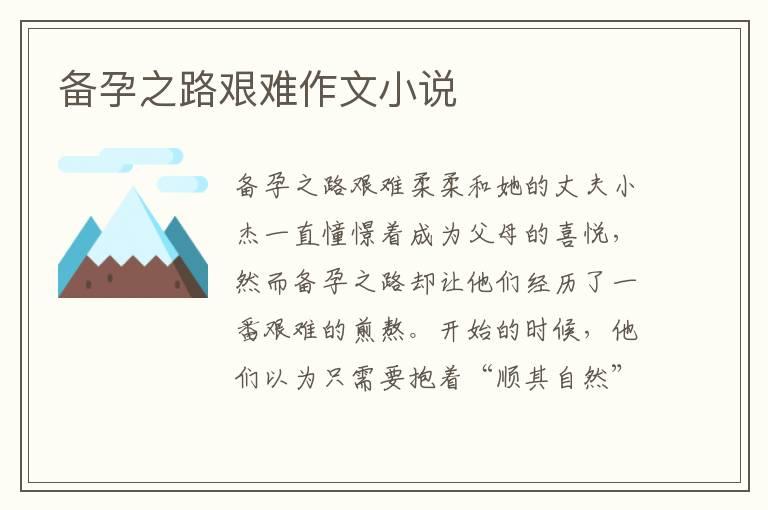 备孕之路艰难作文小说

备孕之路艰难柔柔和她的丈夫小杰一直憧憬着成为父母的喜悦，然而备孕之路却让他们经历了一番艰难的煎熬。开始的时候，他们以为只需要抱着“顺其自然”